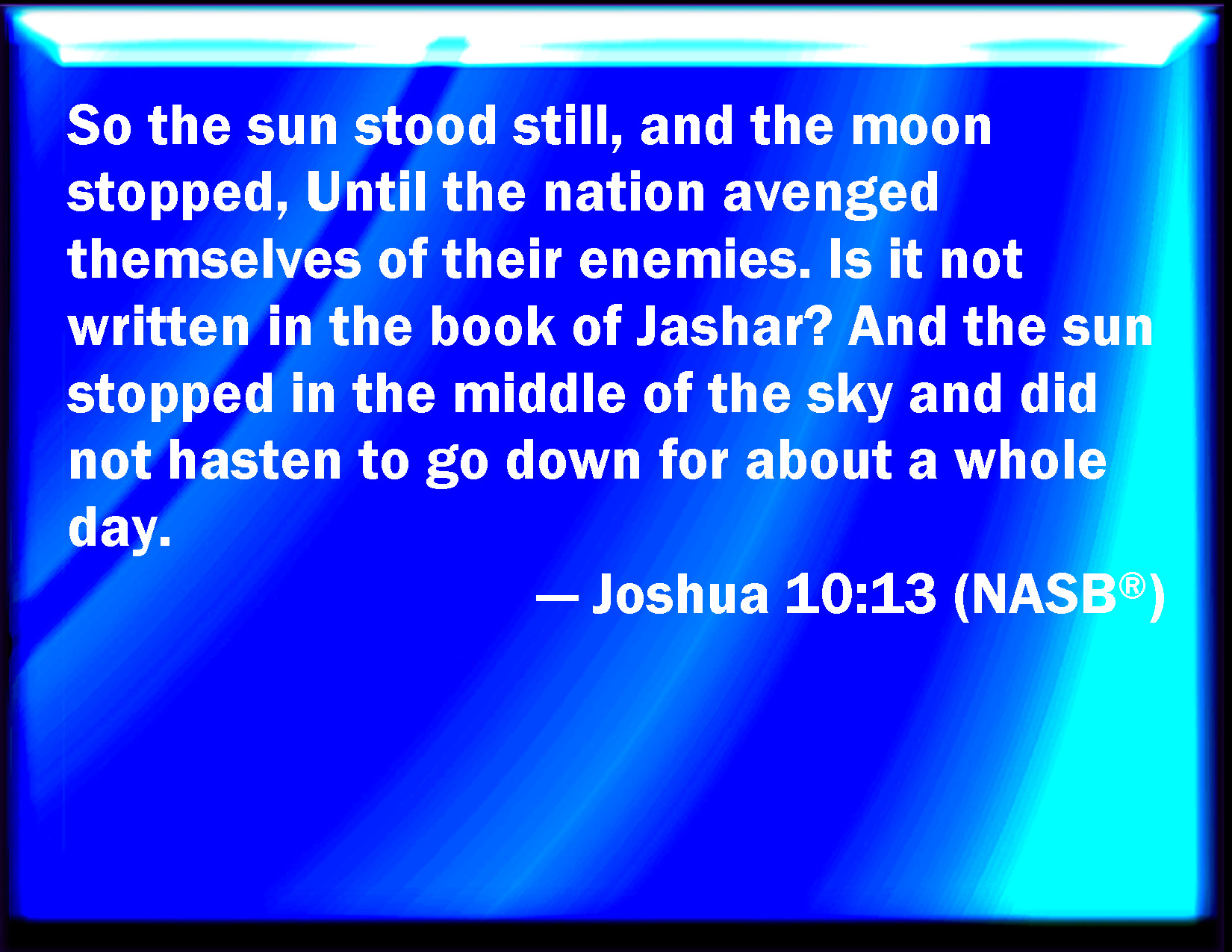 So the sun stood still, and the moon stopped, Until the nation avenged themselves of their enemies. Is it not written in the book of Jashar? And the sun stopped in the middle of the sky and did not hasten to go down for about a whole day.

— Joshua 10:13 (NASB®)